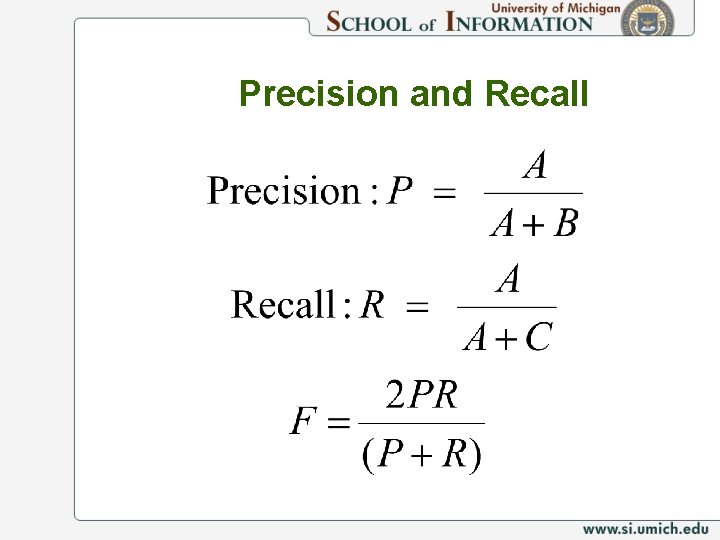 University of Michigan
SCHOOL of INFORMATION

Precision and Recall

$\text{Precision}: P = \frac{A}{A+B}$

$\text{Recall}: R = \frac{A}{A+C}$

$F = \frac{2PR}{(P+R)}$

www.si.umich.edu